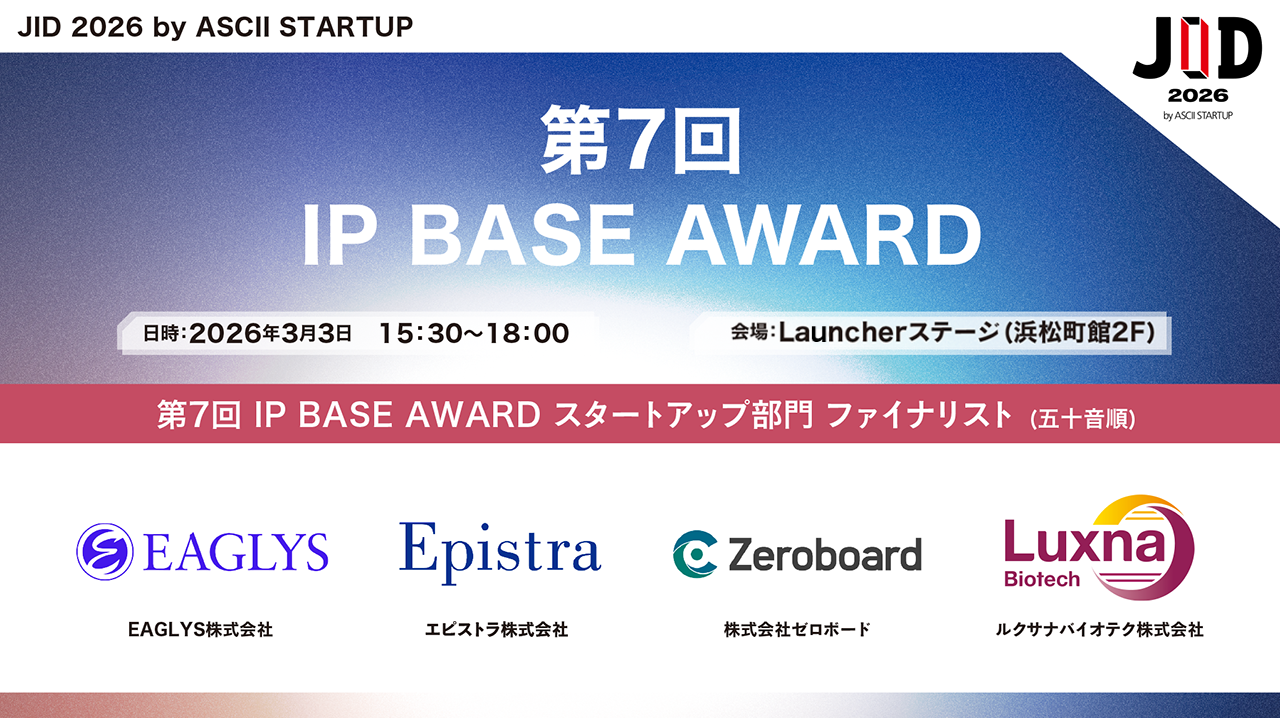 JID 2026 by ASCII STARTUP

JID 2026 by ASCII STARTUP

第7回
IP BASE AWARD

日時:2026年3月3日　15:30~18:00

会場:Launcherステージ(浜松町館2F)

第7回 IP BASE AWARD スタートアップ部門 ファイナリスト (五十音順)

EAGLYS
EAGLYS株式会社

Epistra
エピストラ株式会社

Zeroboard
株式会社ゼロボード

Luxna Biotech
ルクサナバイオテク株式会社